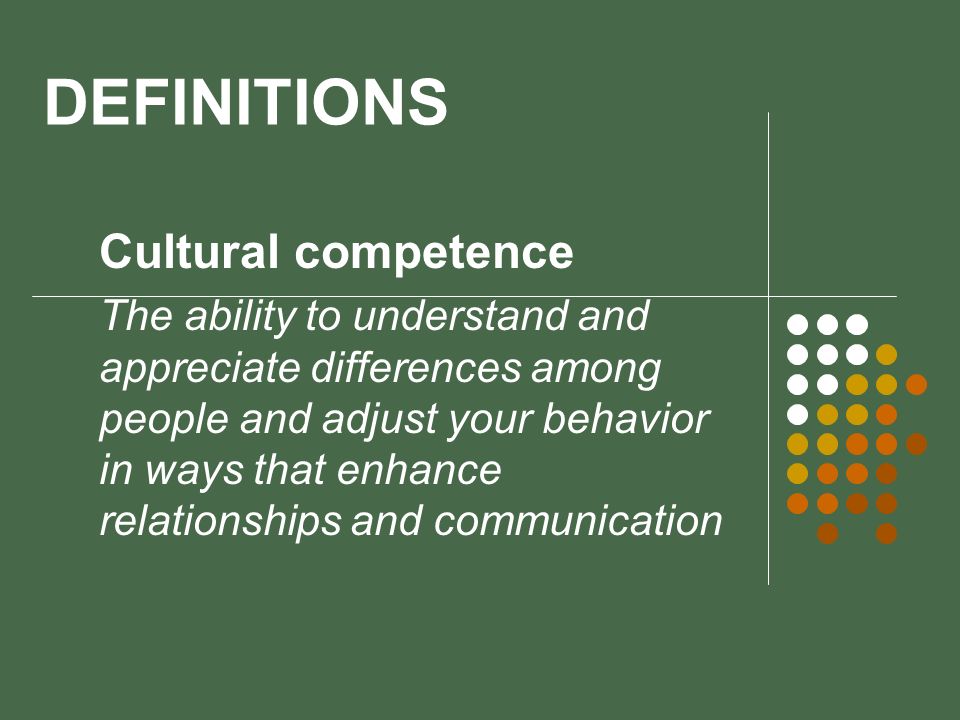 DEFINITIONS

Cultural competence

The ability to understand and appreciate differences among people and adjust your behavior in ways that enhance relationships and communication